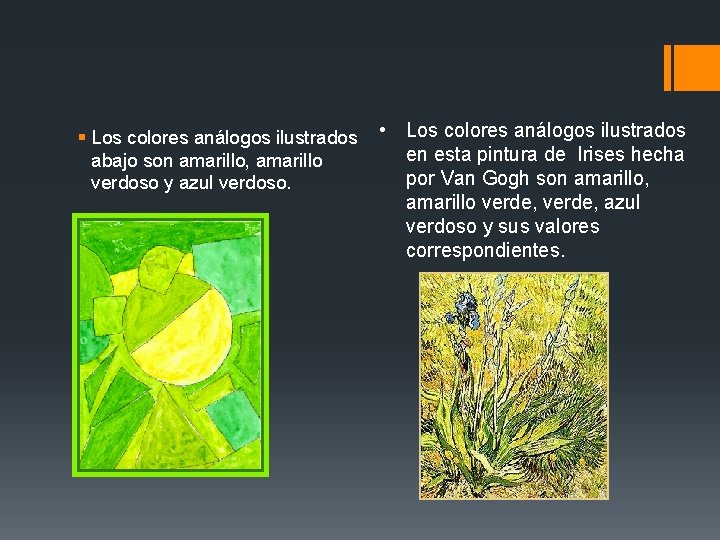 ▪ Los colores análogos ilustrados abajo son amarillo, amarillo verdoso y azul verdoso.

• Los colores análogos ilustrados en esta pintura de Irises hecha por Van Gogh son amarillo, amarillo verde, verde, azul verdoso y sus valores correspondientes.